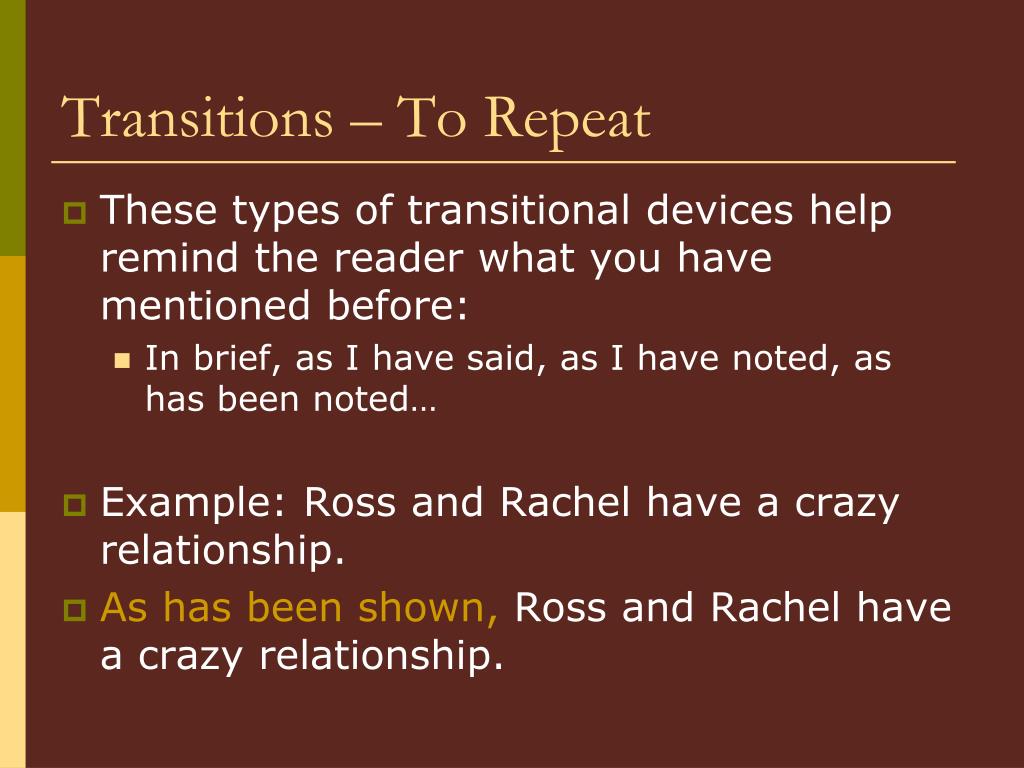 Transitions – To Repeat

These types of transitional devices help remind the reader what you have mentioned before:

In brief, as I have said, as I have noted, as has been noted…

Example: Ross and Rachel have a crazy relationship.

As has been shown, Ross and Rachel have a crazy relationship.